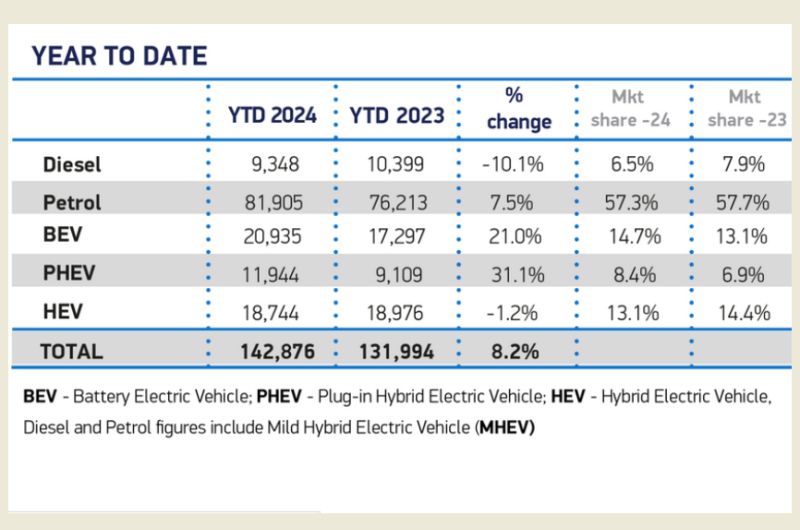 YEAR TO DATE

| | YTD 2024 | YTD 2023 | % change | Mkt share -24 | Mkt share -23 |
|---|---|---|---|---|---|
| Diesel | 9,348 | 10,399 | -10.1% | 6.5% | 7.9% |
| Petrol | 81,905 | 76,213 | 7.5% | 57.3% | 57.7% |
| BEV | 20,935 | 17,297 | 21.0% | 14.7% | 13.1% |
| PHEV | 11,944 | 9,109 | 31.1% | 8.4% | 6.9% |
| HEV | 18,744 | 18,976 | -1.2% | 13.1% | 14.4% |
| TOTAL | 142,876 | 131,994 | 8.2% | | |

BEV - Battery Electric Vehicle; PHEV - Plug-in Hybrid Electric Vehicle; HEV - Hybrid Electric Vehicle, Diesel and Petrol figures include Mild Hybrid Electric Vehicle (MHEV)